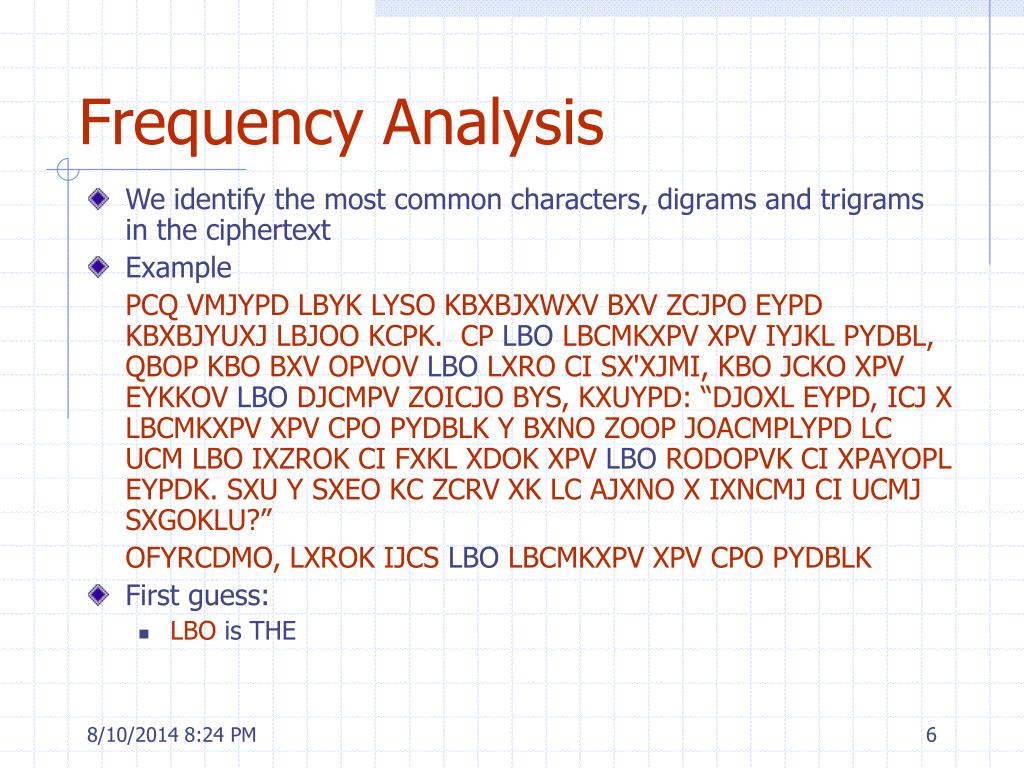 Frequency Analysis

We identify the most common characters, digrams and trigrams in the ciphertext

Example

PCQ VMJYPD LBYK LYSO KBXBJXWXV BXV ZCJPO EYPD KBXBJYUXJ LBJOO KCPK. CP LBO LBCMKXPV XPV IYJKL PYDBL, QBOP KBO BXV OPVOV LBO LXRO CI SX'XJMI, KBO JCKO XPV EYKKOV LBO DJCMPV ZOICJO BYS, KXUYPD: “DJOXL EYPD, ICJ X LBCMKXPV XPV CPO PYDBLK Y BXNO ZOOP JOACMPLYPD LC UCM LBO IXZROK CI FXKL XDOK XPV LBO RODOPVK CI XPAYOPL EYPDK. SXU Y SXEO KC ZCRV XK LC AJXNO X IXNCMJ CI UCMJ SXGOKLU?”

OFYRCDMO, LXROK IJCS LBO LBCMKXPV XPV CPO PYDBLK

First guess:

LBO is THE

8/10/2014 8:24 PM

6